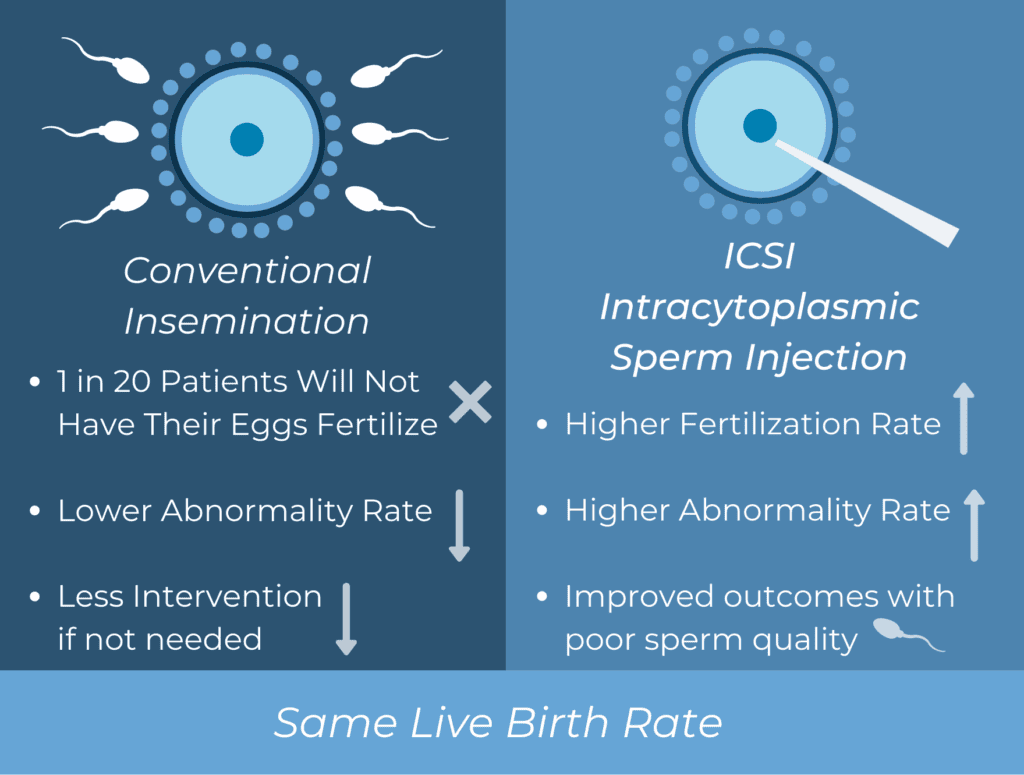 Conventional Insemination

• 1 in 20 Patients Will Not Have Their Eggs Fertilize

• Lower Abnormality Rate

• Less Intervention if not needed

ICSI
Intracytoplasmic Sperm Injection

• Higher Fertilization Rate

• Higher Abnormality Rate

• Improved outcomes with poor sperm quality

Same Live Birth Rate